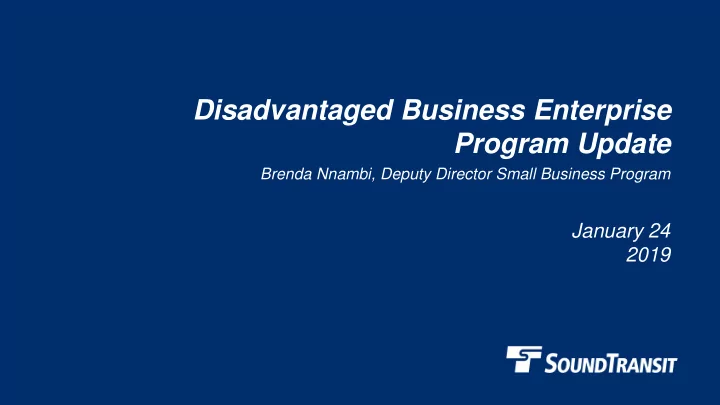 Disadvantaged Business Enterprise Program Update

Brenda Nnambi, Deputy Director Small Business Program

January 24
2019

SOUNDTRANSIT